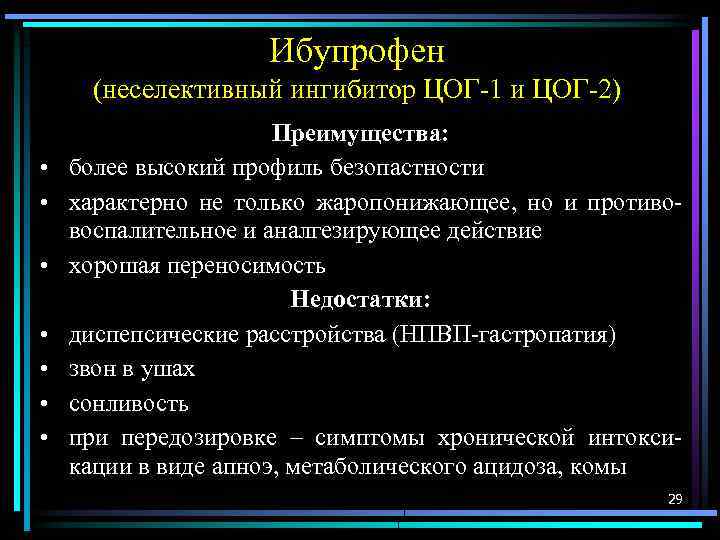 Ибупрофен
(неселективный ингибитор ЦОГ-1 и ЦОГ-2)

Преимущества:

• более высокий профиль безопастности
• характерно не только жаропонижающее, но и противовоспалительное и аналгезирующее действие
• хорошая переносимость

Недостатки:

• диспепсические расстройства (НПВП-гастропатия)
• звон в ушах
• сонливость
• при передозировке – симптомы хронической интоксикации в виде апноэ, метаболического ацидоза, комы

29